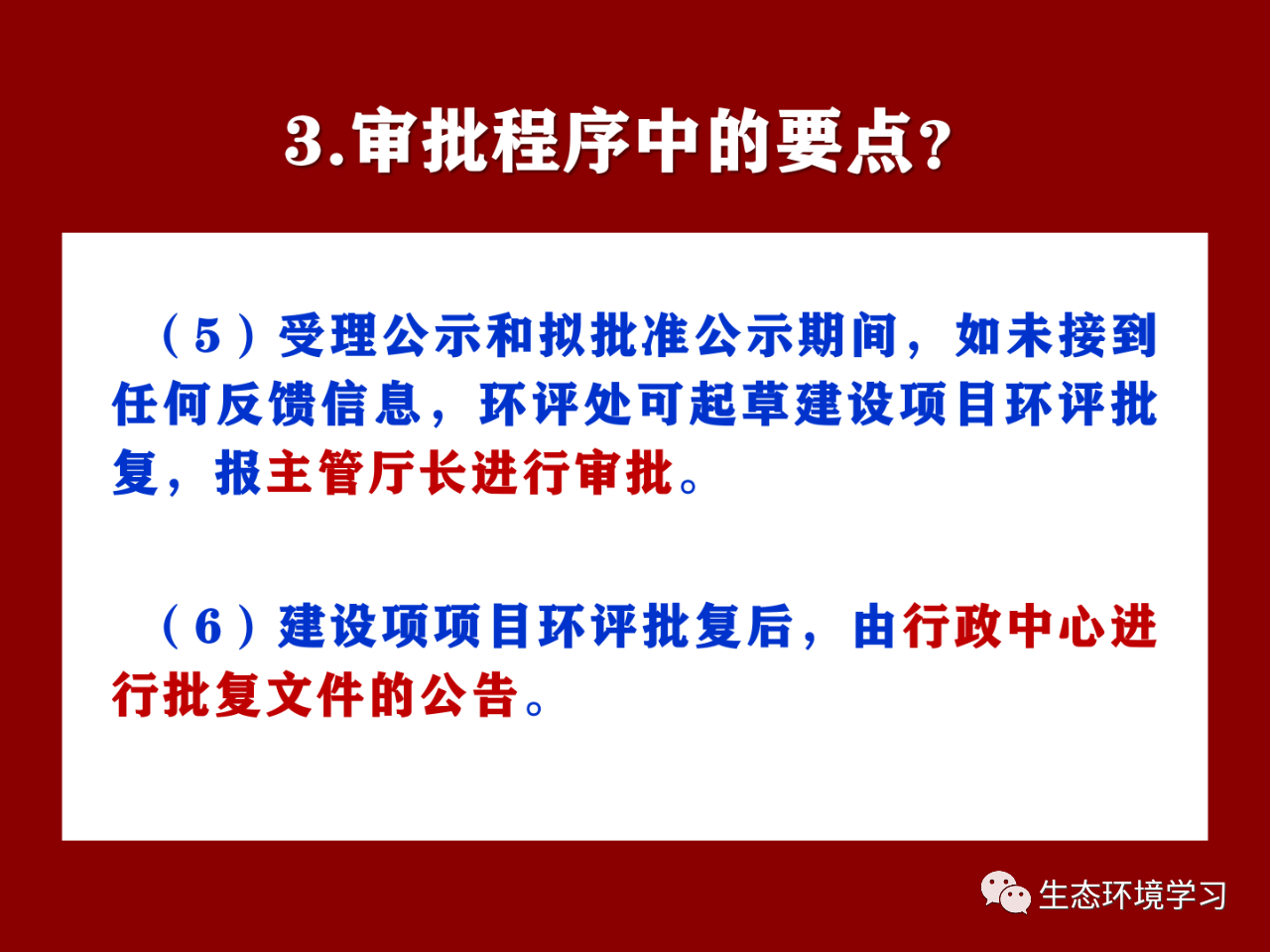 3.审批程序中的要点?

（5）受理公示和拟批准公示期间，如未接到任何反馈信息，环评处可起草建设项目环评批复，报主管厅长进行审批。

（6）建设项项目环评批复后，由行政中心进行批复文件的公告。

生态环境学习